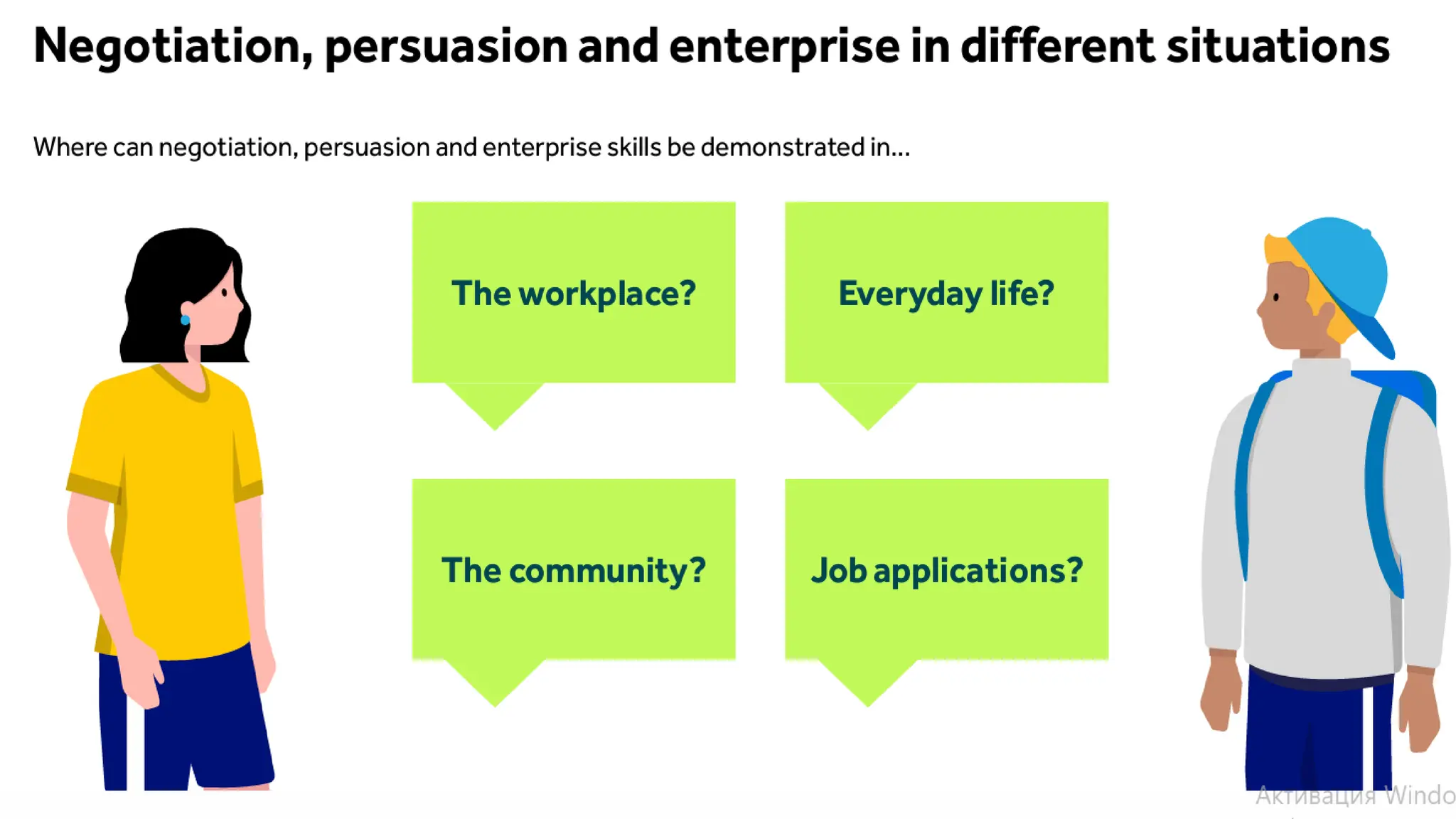 Negotiation, persuasion and enterprise in different situations

Where can negotiation, persuasion and enterprise skills be demonstrated in...

The workplace?

Everyday life?

The community?

Job applications?

Активация Windo